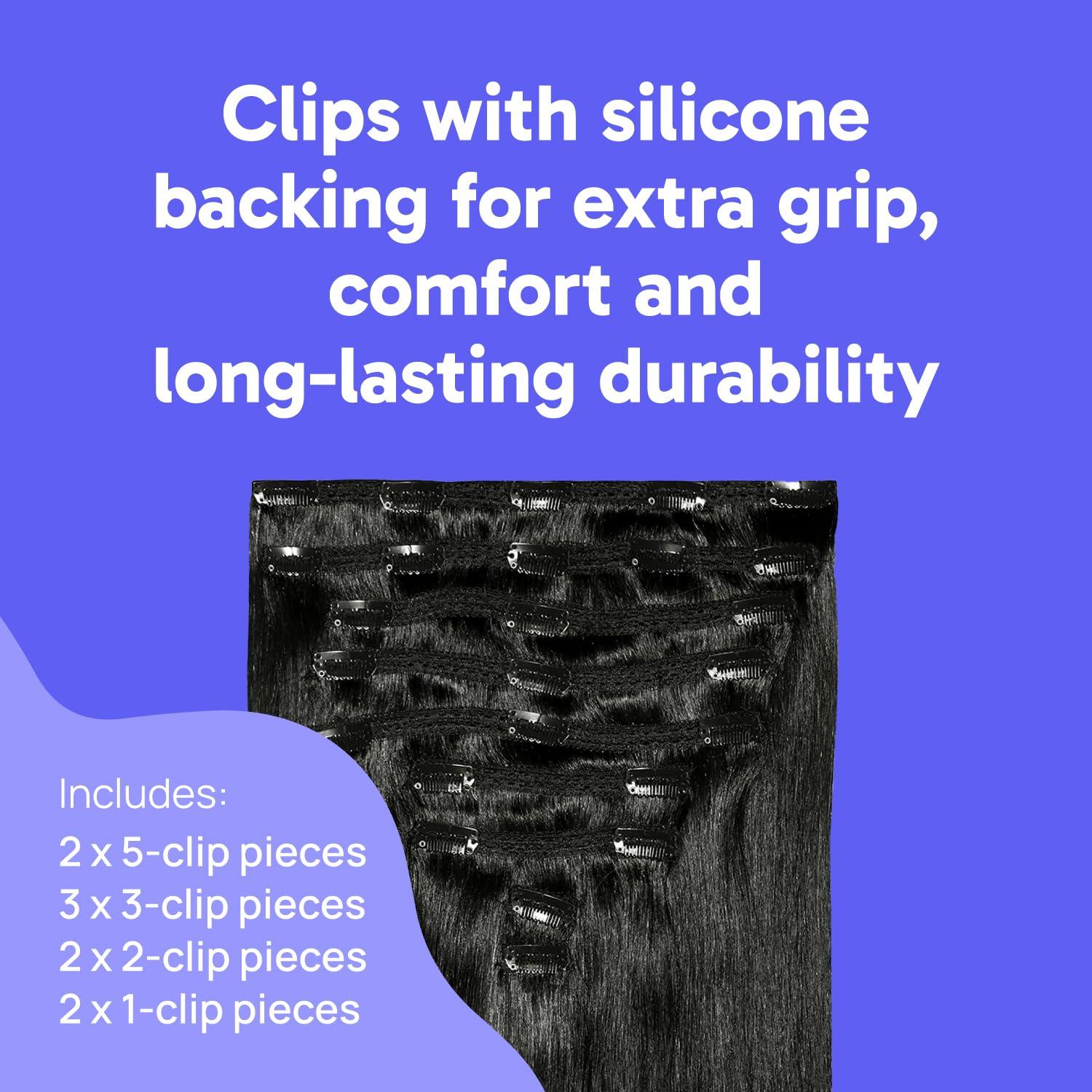 Clips with silicone backing for extra grip, comfort and long-lasting durability

Includes:
2 x 5-clip pieces
3 x 3-clip pieces
2 x 2-clip pieces
2 x 1-clip pieces